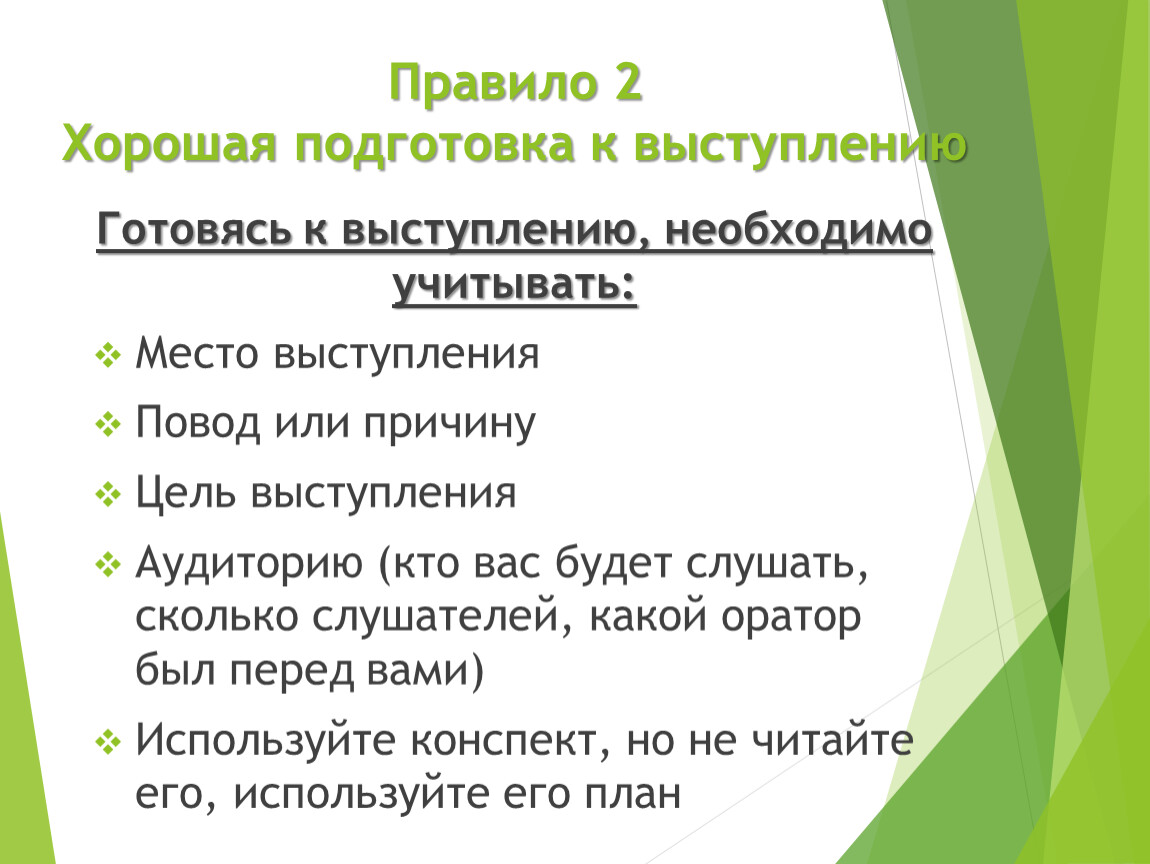 Правило 2
Хорошая подготовка к выступлению

Готовясь к выступлению, необходимо учитывать:

❖ Место выступления

❖ Повод или причину

❖ Цель выступления

❖ Аудиторию (кто вас будет слушать, сколько слушателей, какой оратор был перед вами)

❖ Используйте конспект, но не читайте его, используйте его план